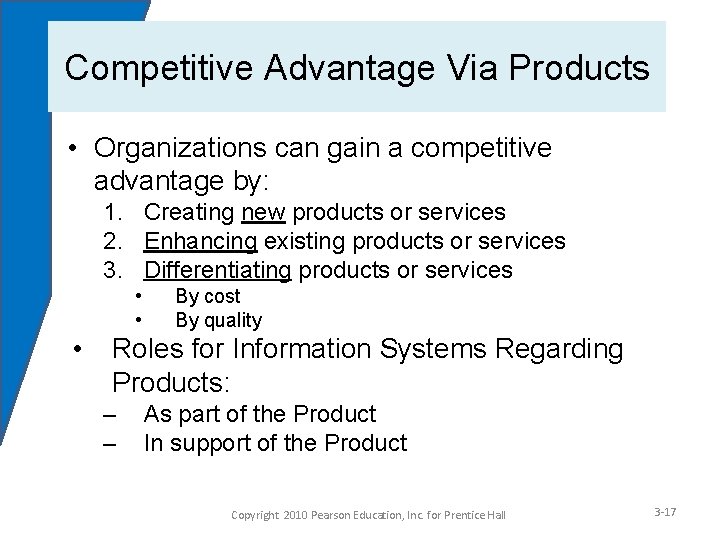 Competitive Advantage Via Products

• Organizations can gain a competitive advantage by:
1. Creating new products or services
2. Enhancing existing products or services
3. Differentiating products or services
• By cost
• By quality

• Roles for Information Systems Regarding Products:
– As part of the Product
– In support of the Product

Copyright 2010 Pearson Education, Inc. for Prentice Hall

3-17